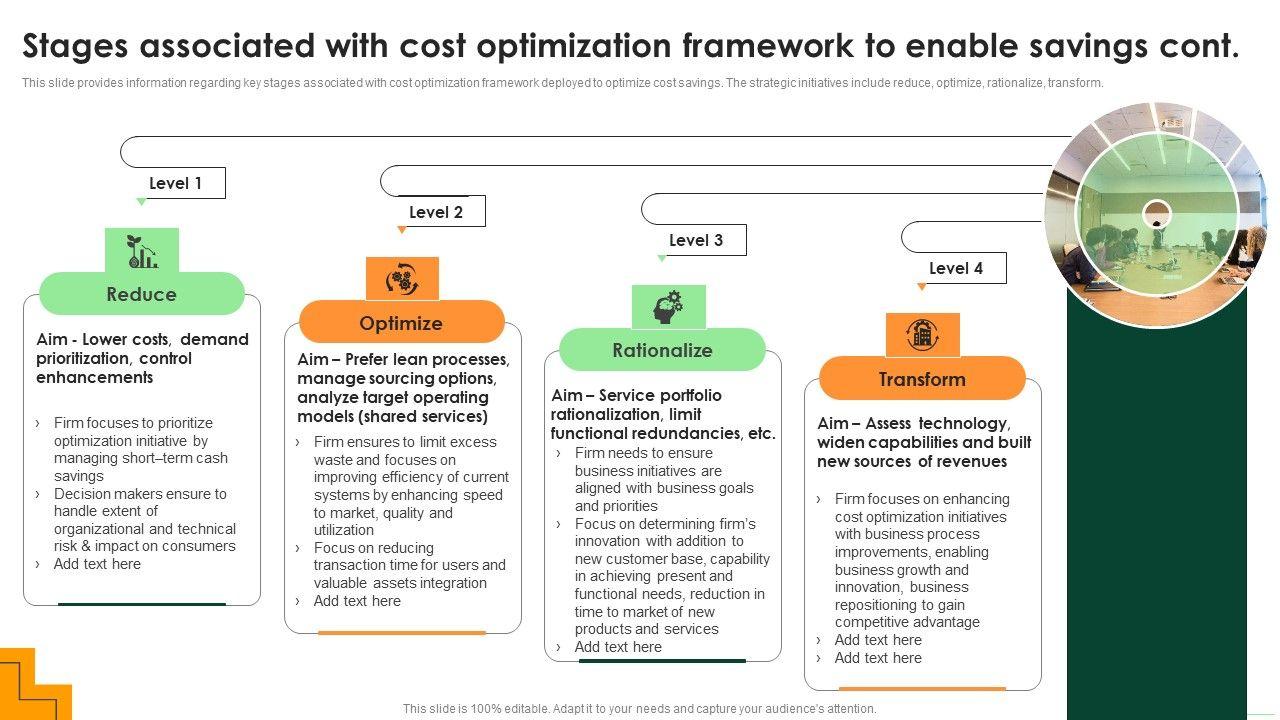 Stages associated with cost optimization framework to enable savings cont.

This slide provides information regarding key stages associated with cost optimization framework deployed to optimize cost savings. The strategic initiatives include reduce, optimize, rationalize, transform.

Level 1

Reduce

Aim - Lower costs, demand prioritization, control enhancements

› Firm focuses to prioritize optimization initiative by managing short–term cash savings
› Decision makers ensure to handle extent of organizational and technical risk & impact on consumers
› Add text here

Level 2

Optimize

Aim – Prefer lean processes, manage sourcing options, analyze target operating models (shared services)

› Firm ensures to limit excess waste and focuses on improving efficiency of current systems by enhancing speed to market, quality and utilization
› Focus on reducing transaction time for users and valuable assets integration
› Add text here

Level 3

Rationalize

Aim – Service portfolio rationalization, limit functional redundancies, etc.

› Firm needs to ensure business initiatives are aligned with business goals and priorities
› Focus on determining firm's innovation with addition to new customer base, capability in achieving present and functional needs, reduction in time to market of new products and services
› Add text here

Level 4

Transform

Aim – Assess technology, widen capabilities and built new sources of revenues

› Firm focuses on enhancing cost optimization initiatives with business process improvements, enabling business growth and innovation, business repositioning to gain competitive advantage
› Add text here
› Add text here

This slide is 100% editable. Adapt it to your needs and capture your audience's attention.